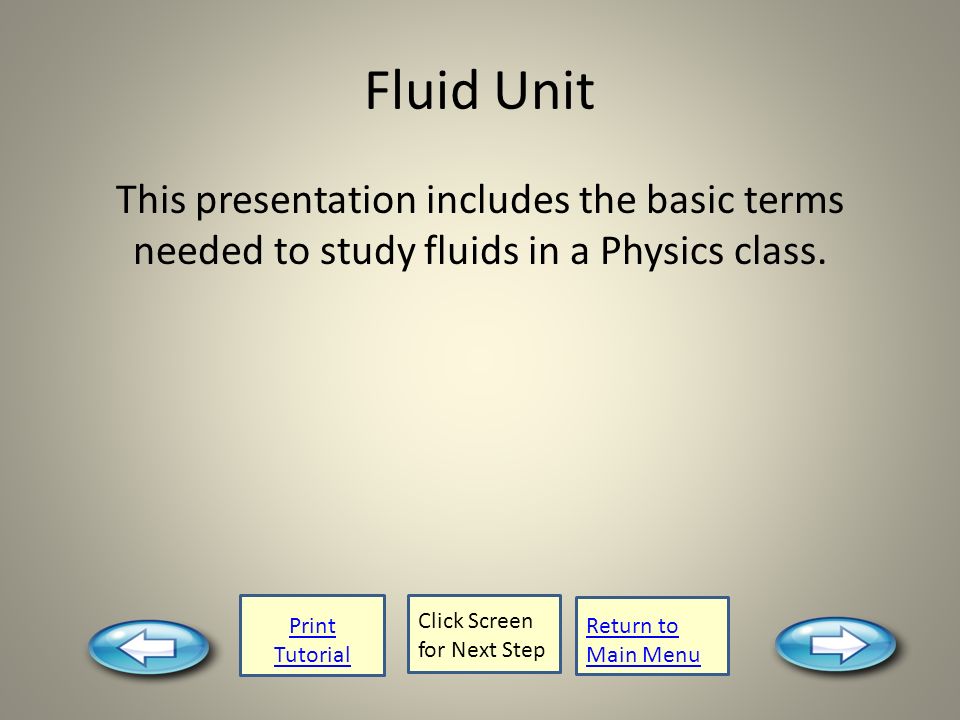 Fluid Unit

This presentation includes the basic terms needed to study fluids in a Physics class.

Print Tutorial

Click Screen for Next Step

Return to Main Menu